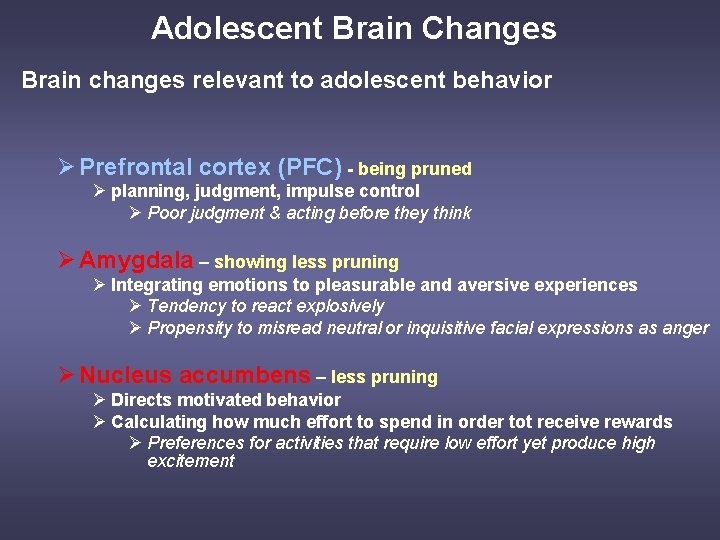 Adolescent Brain Changes

Brain changes relevant to adolescent behavior

➢ Prefrontal cortex (PFC) - being pruned
➢ planning, judgment, impulse control
➢ Poor judgment & acting before they think

➢ Amygdala – showing less pruning
➢ Integrating emotions to pleasurable and aversive experiences
➢ Tendency to react explosively
➢ Propensity to misread neutral or inquisitive facial expressions as anger

➢ Nucleus accumbens – less pruning
➢ Directs motivated behavior
➢ Calculating how much effort to spend in order tot receive rewards
➢ Preferences for activities that require low effort yet produce high excitement